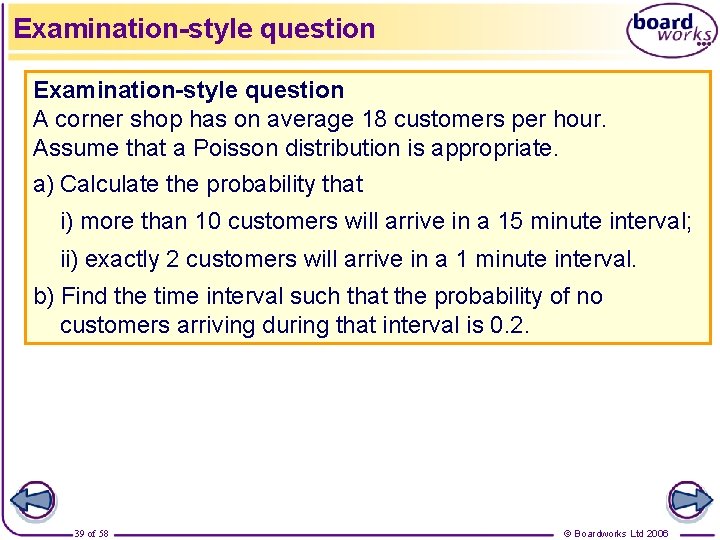 Examination-style question

board works

Examination-style question
A corner shop has on average 18 customers per hour. Assume that a Poisson distribution is appropriate.

a) Calculate the probability that

i) more than 10 customers will arrive in a 15 minute interval;

ii) exactly 2 customers will arrive in a 1 minute interval.

b) Find the time interval such that the probability of no customers arriving during that interval is 0.2.

39 of 58

© Boardworks Ltd 2006